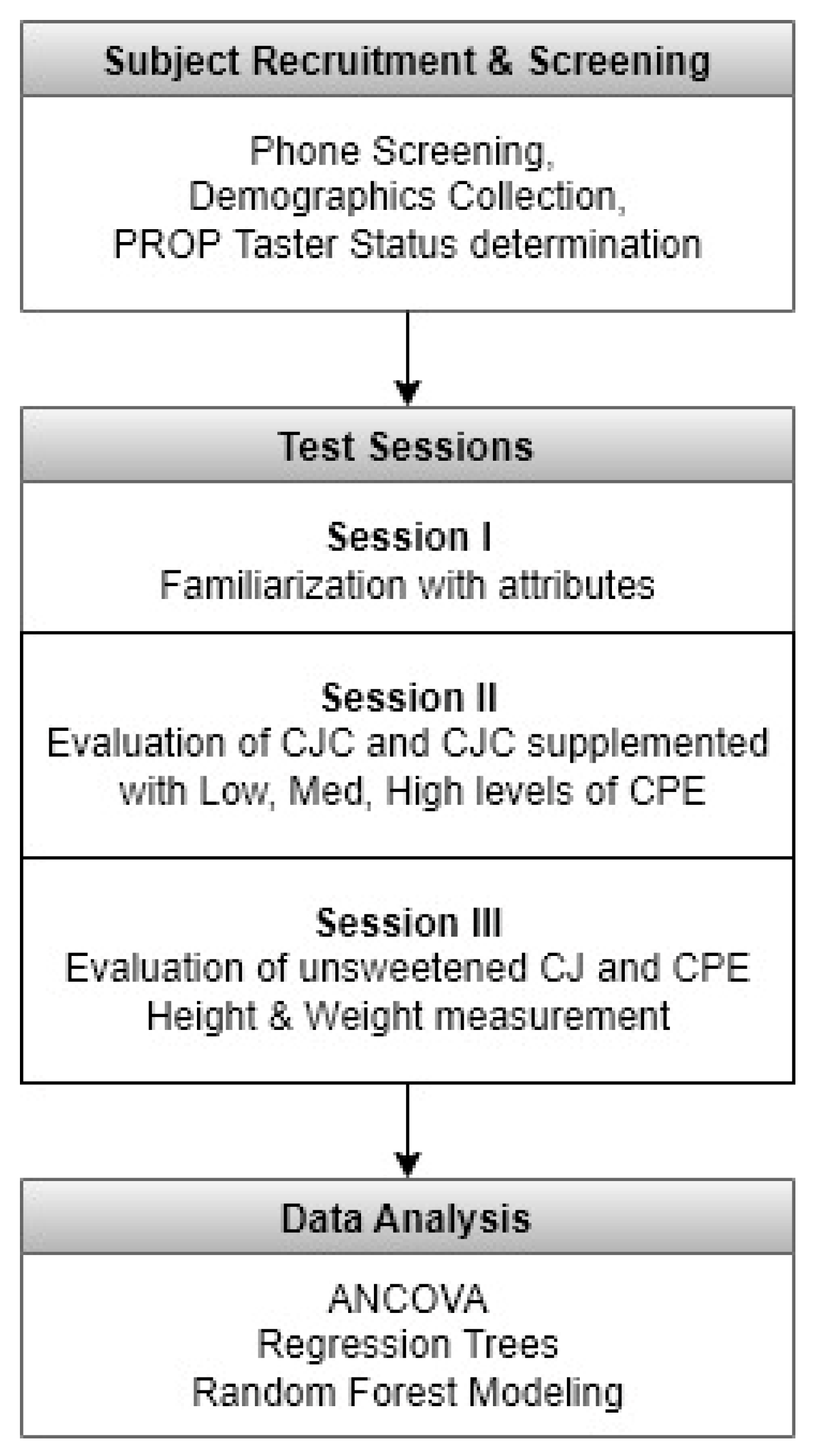 Subject Recruitment & Screening

Phone Screening,
Demographics Collection,
PROP Taster Status determination

Test Sessions

Session I
Familiarization with attributes

Session II
Evaluation of CJC and CJC supplemented with Low, Med, High levels of CPE

Session III
Evaluation of unsweetened CJ and CPE
Height & Weight measurement

Data Analysis

ANCOVA
Regression Trees
Random Forest Modeling